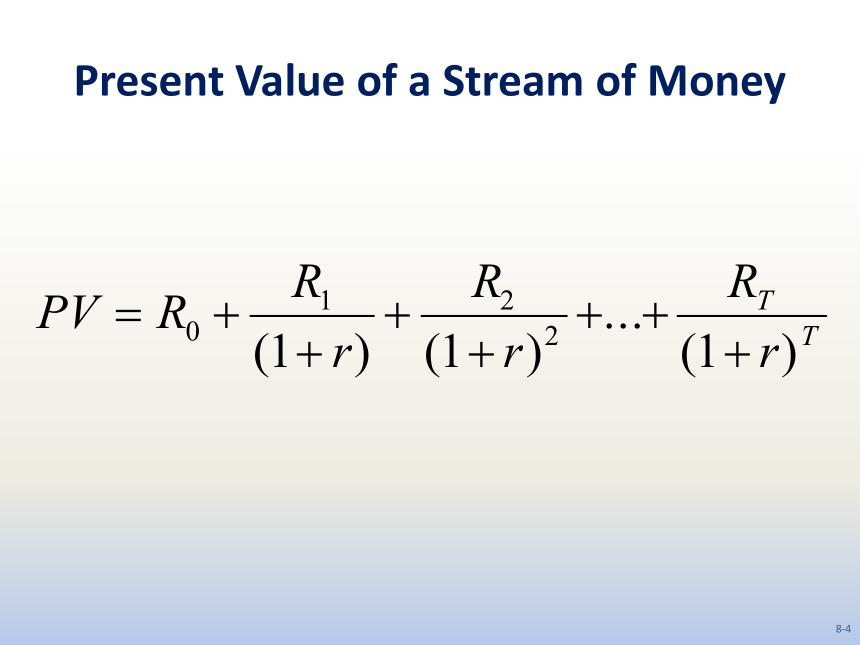 Present Value of a Stream of Money

$PV = R_0 + \frac{R_1}{(1+r)} + \frac{R_2}{(1+r)^2} + \ldots + \frac{R_T}{(1+r)^T}$

8-4